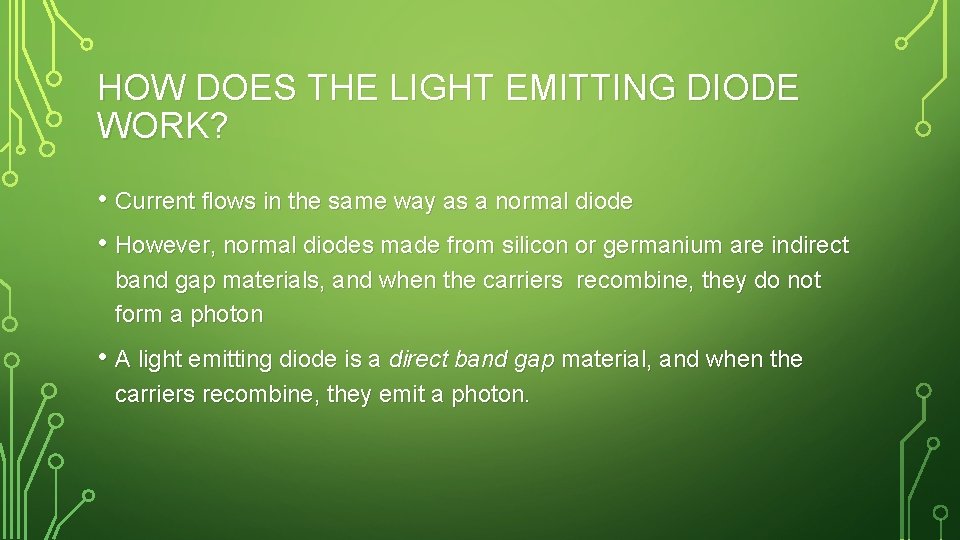 HOW DOES THE LIGHT EMITTING DIODE WORK?

• Current flows in the same way as a normal diode

• However, normal diodes made from silicon or germanium are indirect band gap materials, and when the carriers recombine, they do not form a photon

• A light emitting diode is a direct band gap material, and when the carriers recombine, they emit a photon.